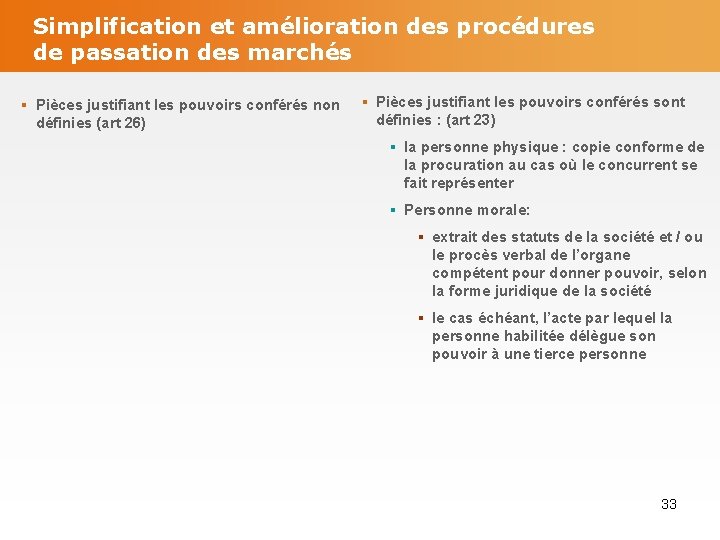 Simplification et amélioration des procédures de passation des marchés

▪ Pièces justifiant les pouvoirs conférés non définies (art 26)

▪ Pièces justifiant les pouvoirs conférés sont définies : (art 23)

▪ la personne physique : copie conforme de la procuration au cas où le concurrent se fait représenter

▪ Personne morale:

▪ extrait des statuts de la société et / ou le procès verbal de l'organe compétent pour donner pouvoir, selon la forme juridique de la société

▪ le cas échéant, l'acte par lequel la personne habilitée délègue son pouvoir à une tierce personne

33